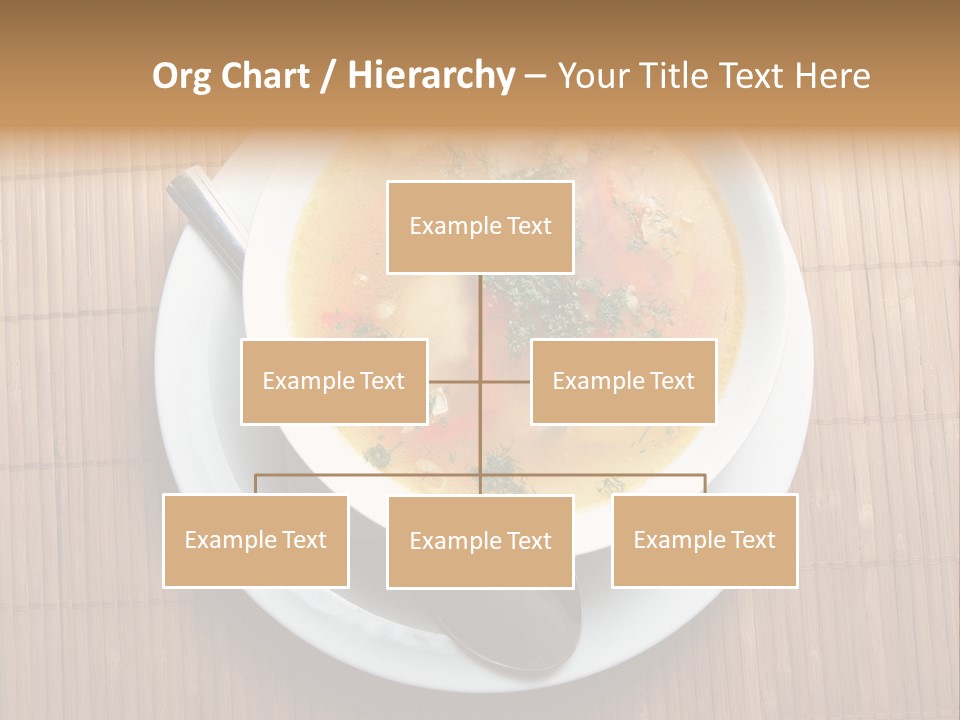 Org Chart / Hierarchy – Your Title Text Here

Example Text

Example Text

Example Text

Example Text

Example Text

Example Text